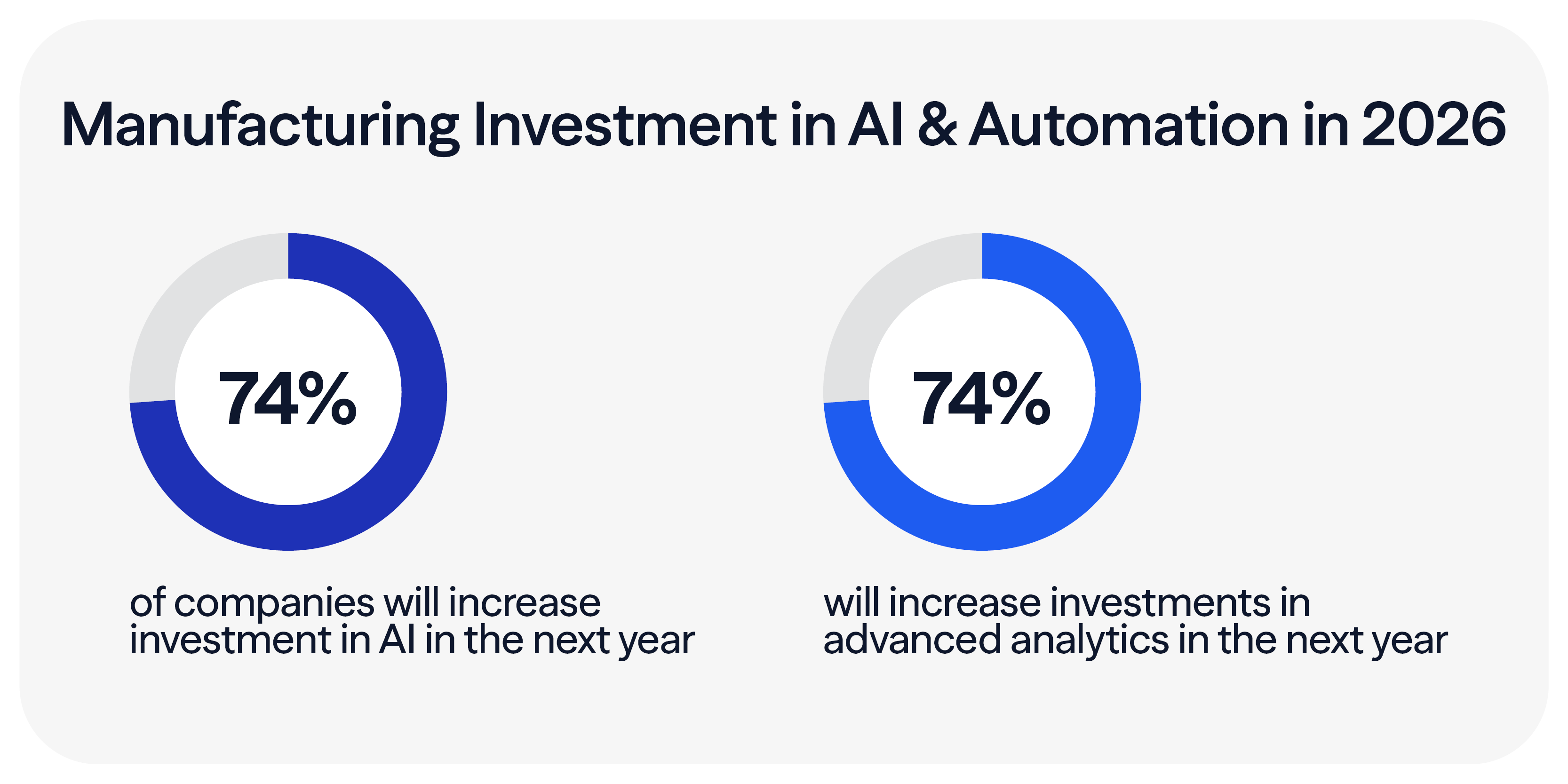 Manufacturing Investment in AI & Automation in 2026

74%

of companies will increase investment in AI in the next year

74%

will increase investments in advanced analytics in the next year